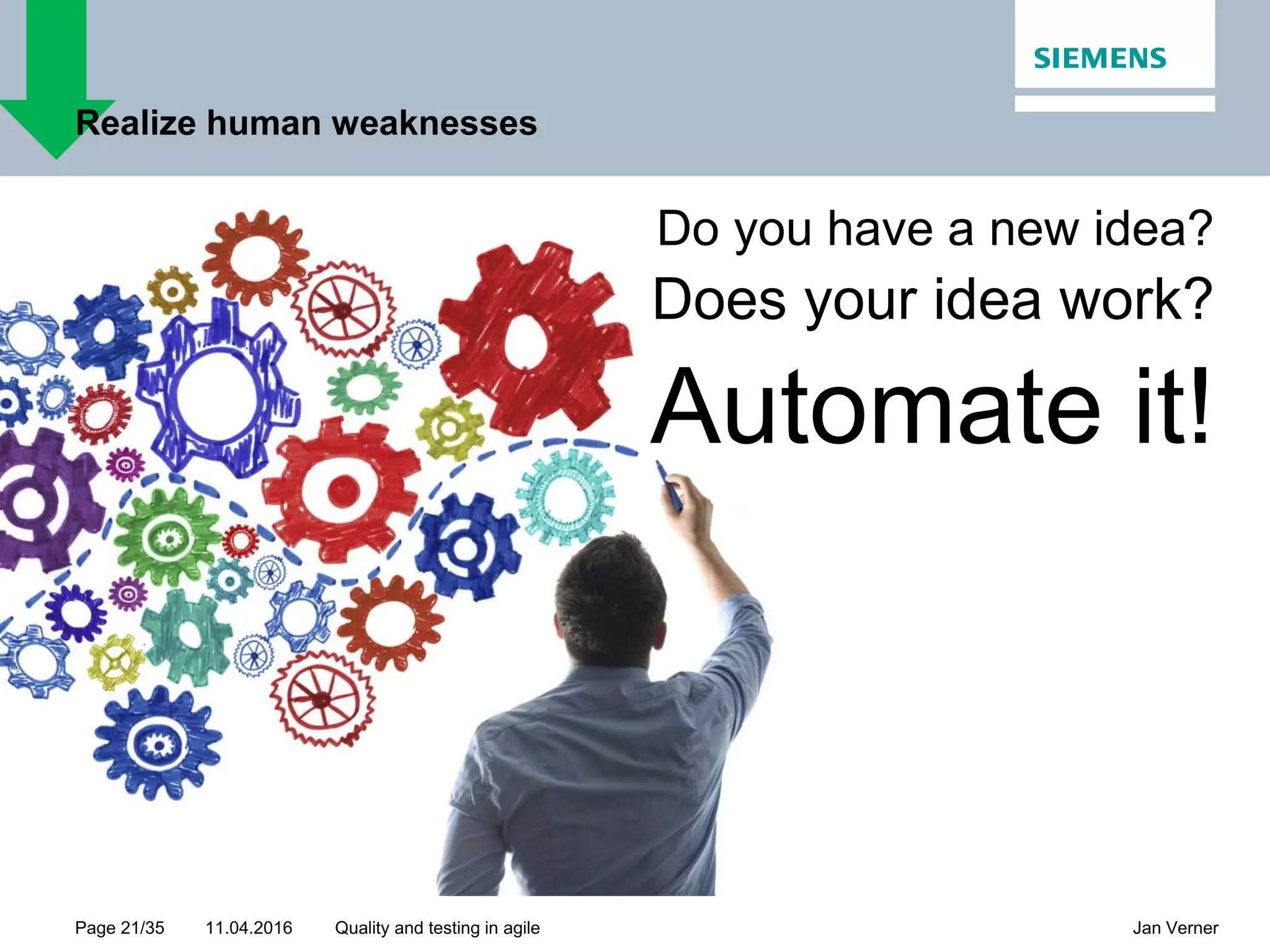 SIEMENS

Realize human weaknesses

Do you have a new idea?
Does your idea work?
Automate it!

Page 21/35 11.04.2016 Quality and testing in agile Jan Verner